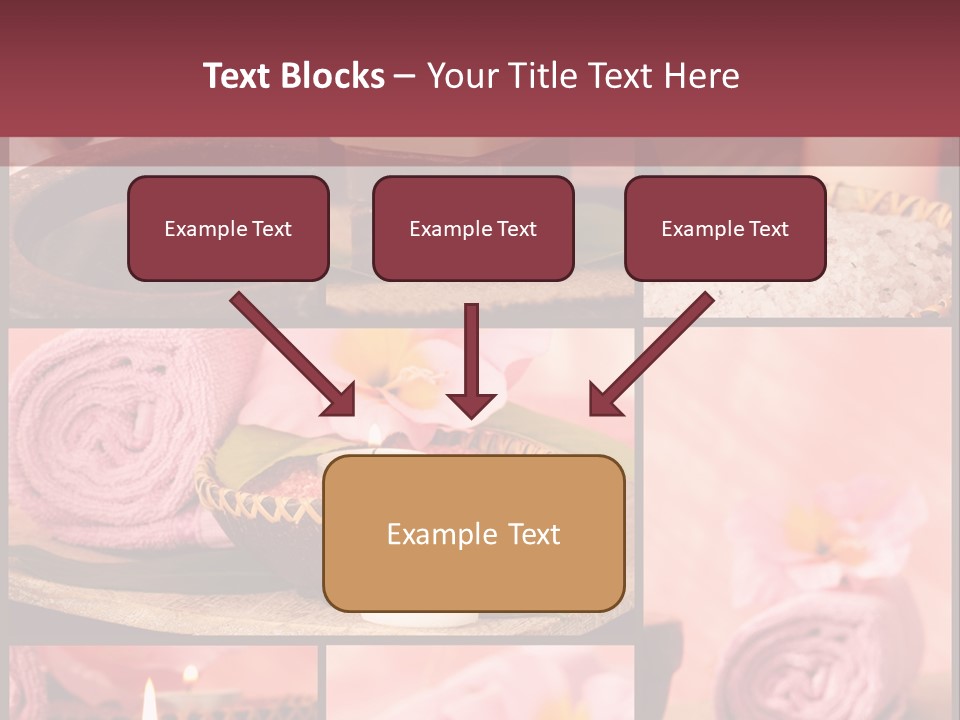 Text Blocks – Your Title Text Here

Example Text

Example Text

Example Text

Example Text